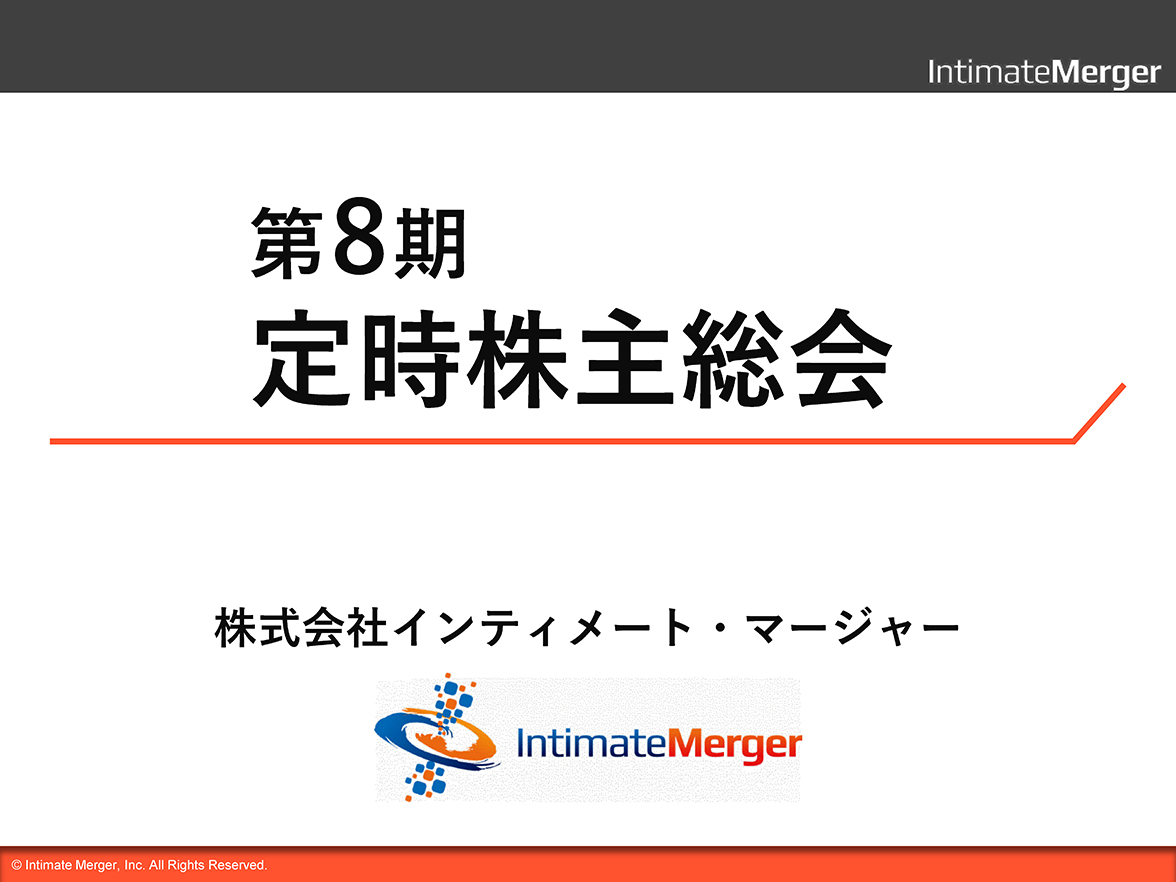 IntimateMerger

第8期
定時株主総会

株式会社インティメート・マージャー

IntimateMerger

© Intimate Merger, Inc. All Rights Reserved.